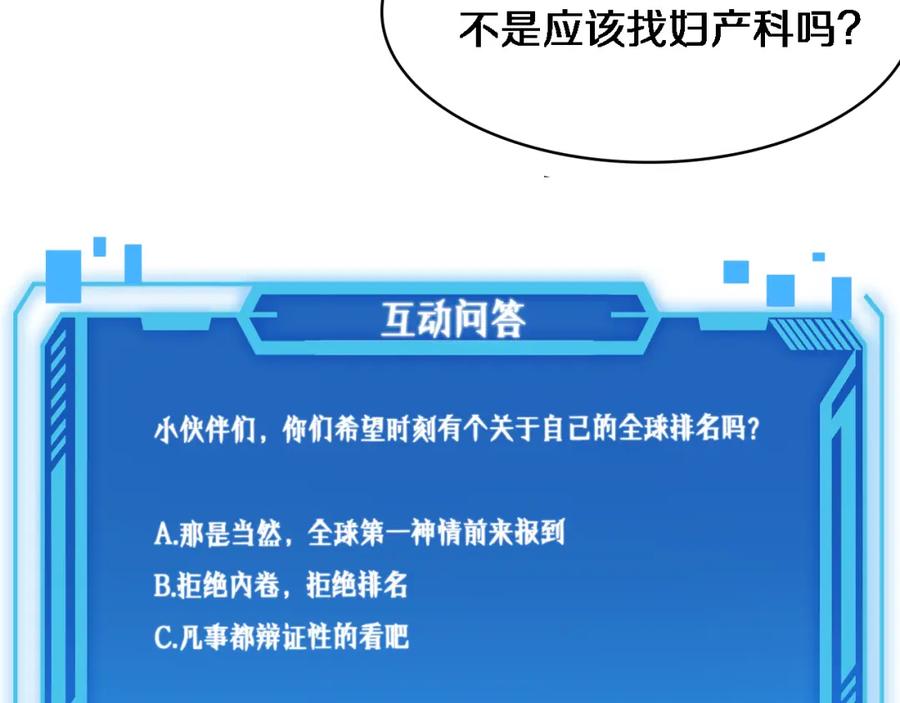 不是应该找妇产科吗？

互动问答

小伙伴们，你们希望时刻有个关于自己的全球排名吗？

A.那是当然，全球第一神情前来报到
B.拒绝内卷，拒绝排名
C.凡事都辩证性的看吧